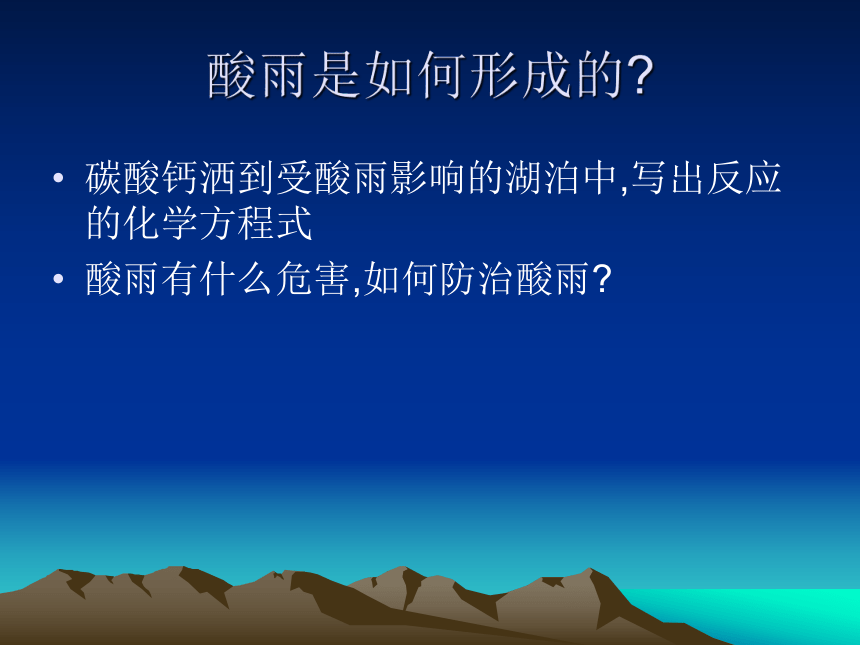 酸雨是如何形成的?

• 碳酸钙洒到受酸雨影响的湖泊中,写出反应的化学方程式

• 酸雨有什么危害,如何防治酸雨?